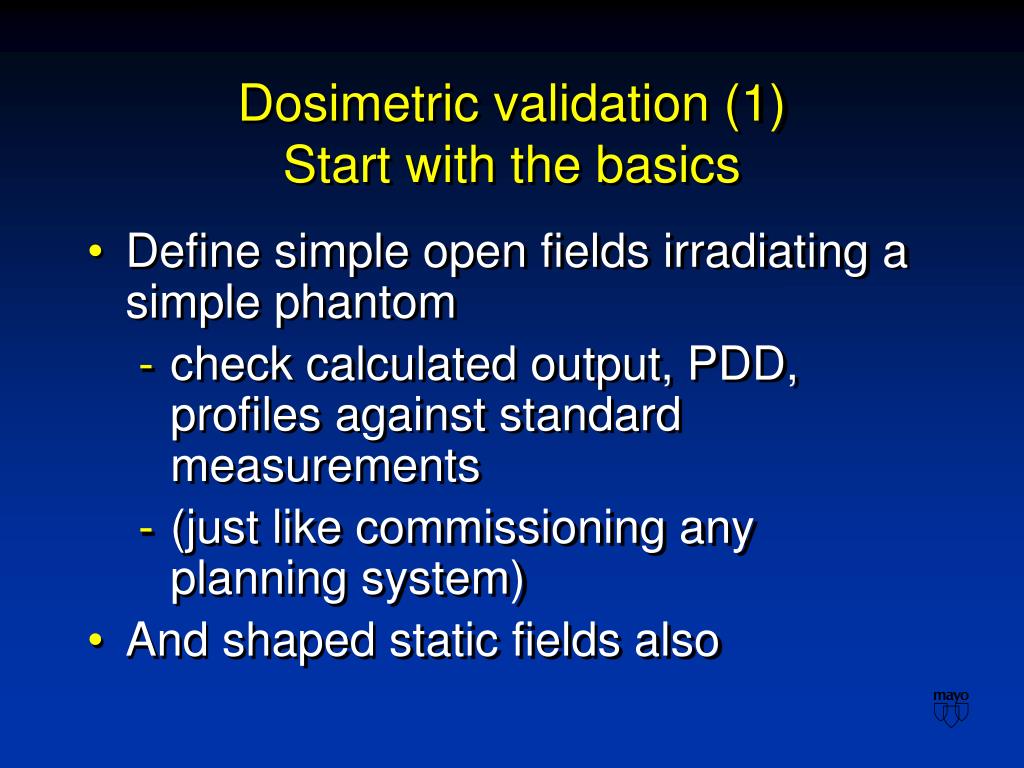 Dosimetric validation (1)
Start with the basics

• Define simple open fields irradiating a simple phantom
 - check calculated output, PDD, profiles against standard measurements
 - (just like commissioning any planning system)
• And shaped static fields also

mayo